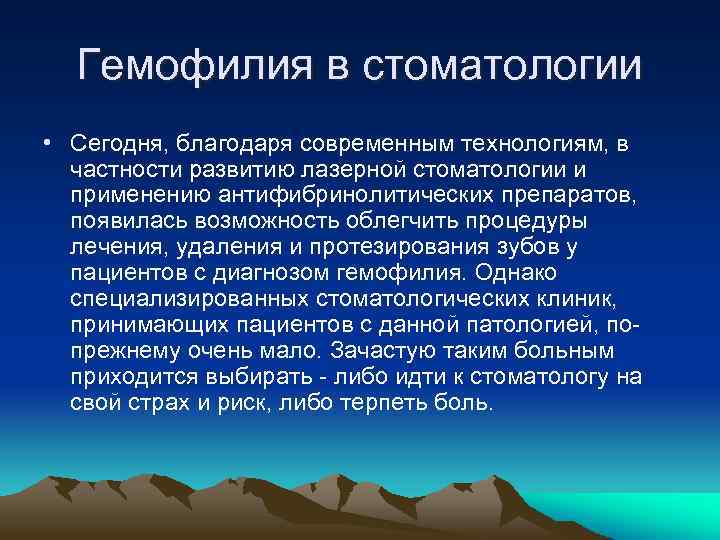 Гемофилия в стоматологии

• Сегодня, благодаря современным технологиям, в частности развитию лазерной стоматологии и применению антифибринолитических препаратов, появилась возможность облегчить процедуры лечения, удаления и протезирования зубов у пациентов с диагнозом гемофилия. Однако специализированных стоматологических клиник, принимающих пациентов с данной патологией, по-прежнему очень мало. Зачастую таким больным приходится выбирать - либо идти к стоматологу на свой страх и риск, либо терпеть боль.